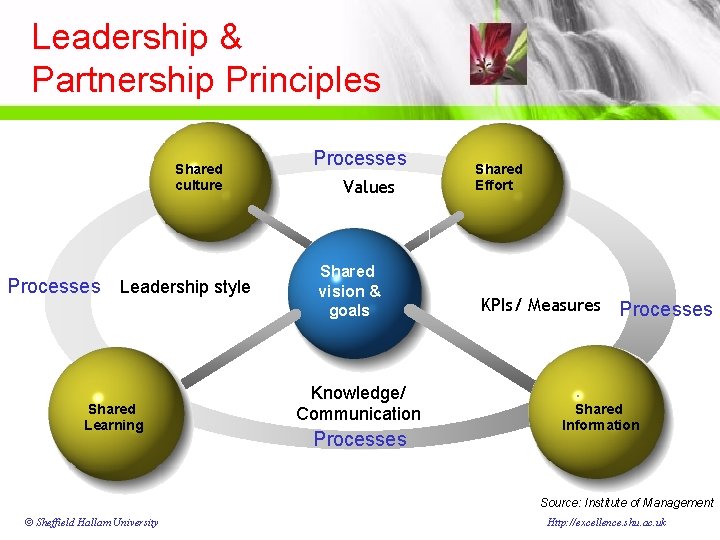 Leadership & Partnership Principles

Shared culture

Processes

Values

Shared Effort

Processes

Leadership style

Shared vision & goals

KPIs / Measures

Processes

Shared Learning

Knowledge/ Communication

Processes

Shared Information

Source: Institute of Management

© Sheffield Hallam University

Http://excellence.shu.ac.uk